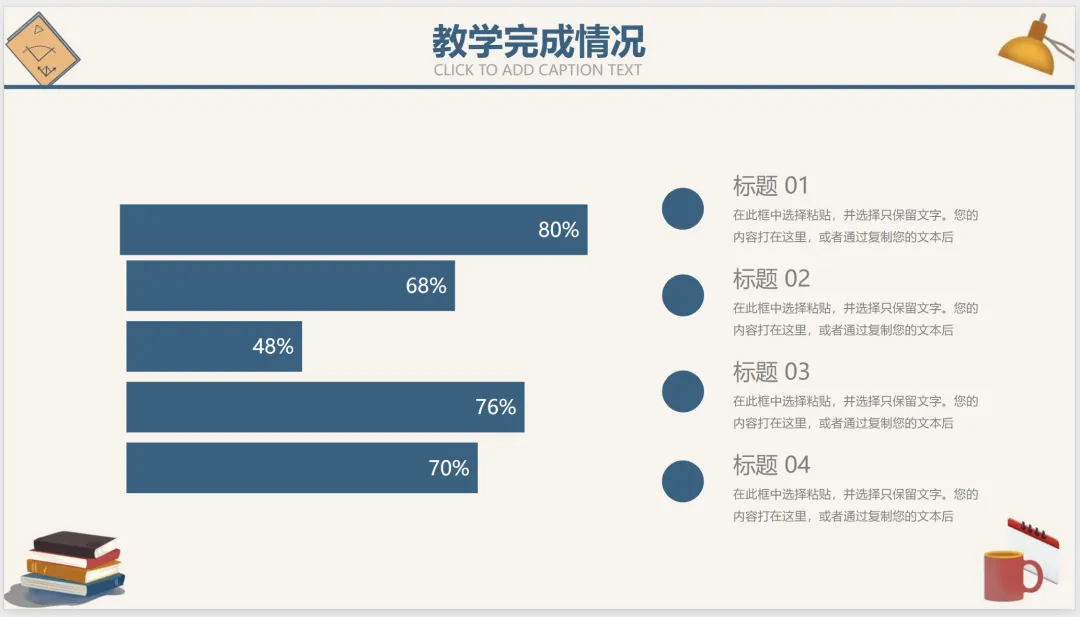 教学完成情况
CLICK TO ADD CAPTION TEXT

80%

68%

48%

76%

70%

标题 01
在此框中选择粘贴，并选择只保留文字。您的内容打在这里，或者通过复制您的文本后

标题 02
在此框中选择粘贴，并选择只保留文字。您的内容打在这里，或者通过复制您的文本后

标题 03
在此框中选择粘贴，并选择只保留文字。您的内容打在这里，或者通过复制您的文本后

标题 04
在此框中选择粘贴，并选择只保留文字。您的内容打在这里，或者通过复制您的文本后